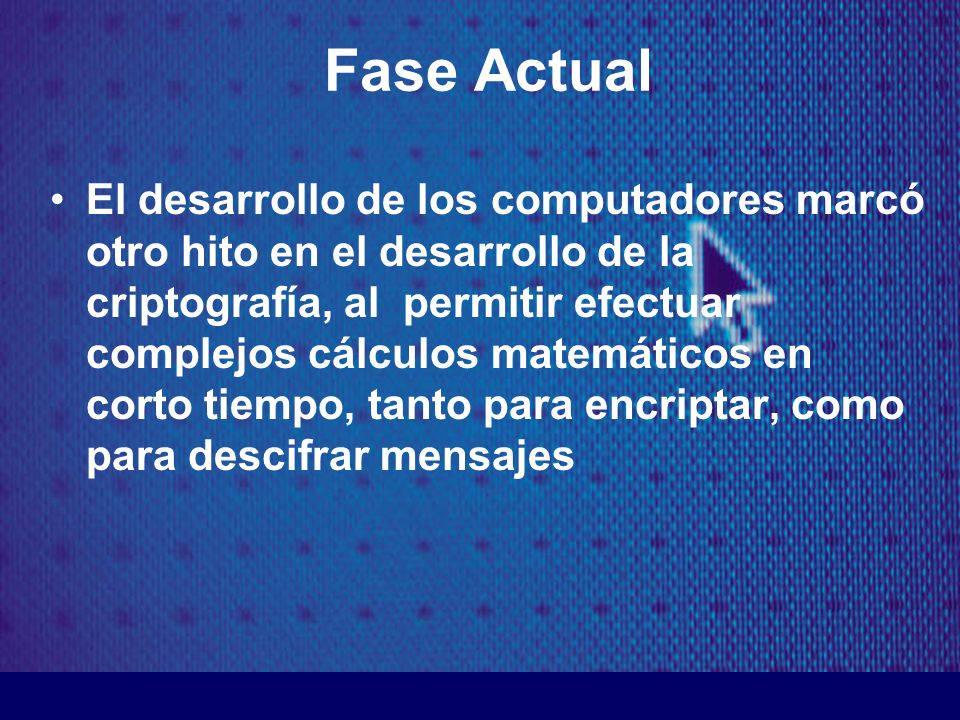 Fase Actual

• El desarrollo de los computadores marcó otro hito en el desarrollo de la criptografía, al permitir efectuar complejos cálculos matemáticos en corto tiempo, tanto para encriptar, como para descifrar mensajes